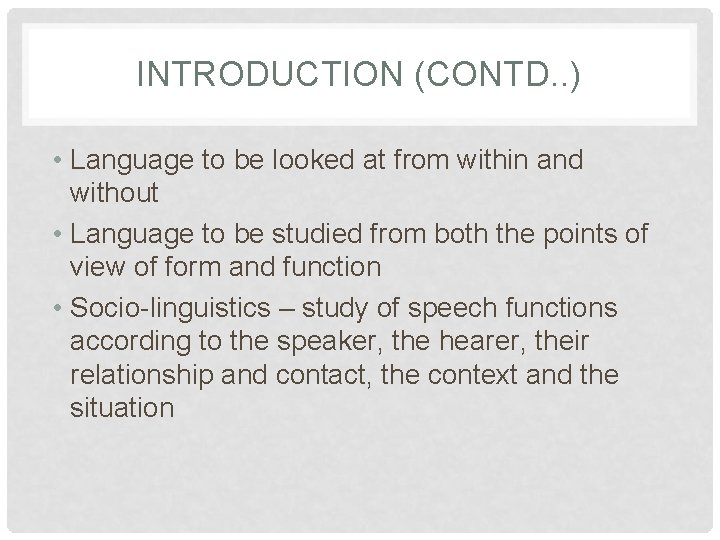 INTRODUCTION (CONTD..)

• Language to be looked at from within and without

• Language to be studied from both the points of view of form and function

• Socio-linguistics – study of speech functions according to the speaker, the hearer, their relationship and contact, the context and the situation